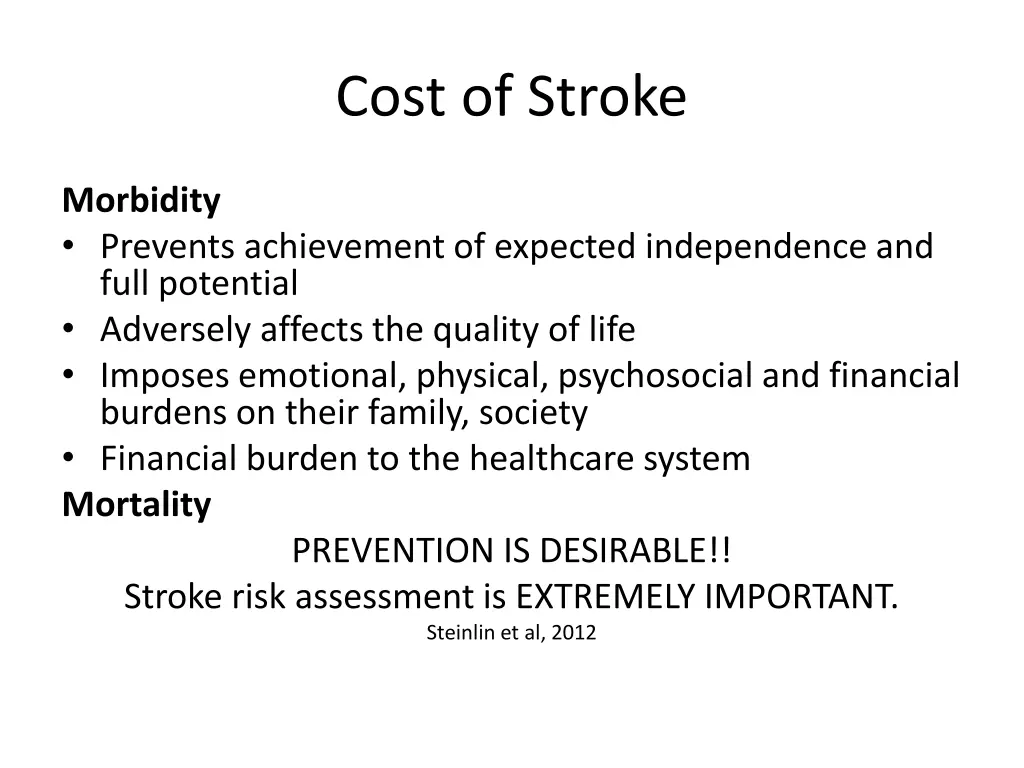 Cost of Stroke

Morbidity
• Prevents achievement of expected independence and full potential
• Adversely affects the quality of life
• Imposes emotional, physical, psychosocial and financial burdens on their family, society
• Financial burden to the healthcare system
Mortality

PREVENTION IS DESIRABLE!!
Stroke risk assessment is EXTREMELY IMPORTANT.
Steinlin et al, 2012